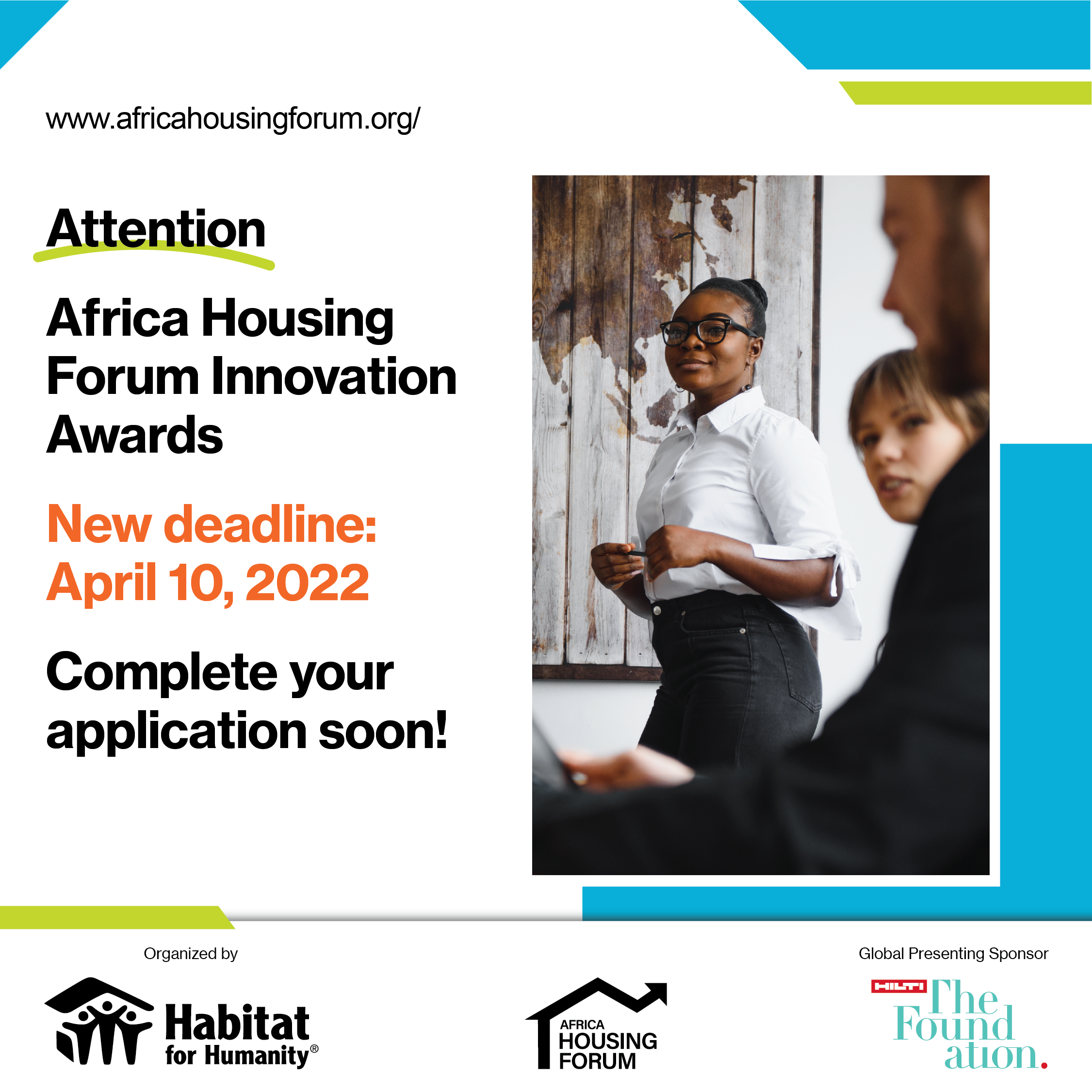 www.africahousingforum.org/

Attention

Africa Housing Forum Innovation Awards

New deadline: April 10, 2022

Complete your application soon!

Organized by

Habitat for Humanity®

AFRICA HOUSING FORUM

Global Presenting Sponsor

HILTI The Foundation.